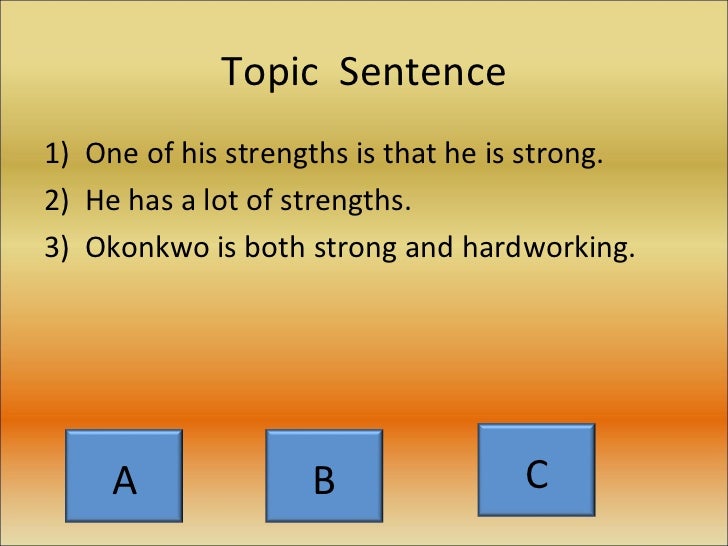 Topic Sentence

1) One of his strengths is that he is strong.
2) He has a lot of strengths.
3) Okonkwo is both strong and hardworking.

A

B

C